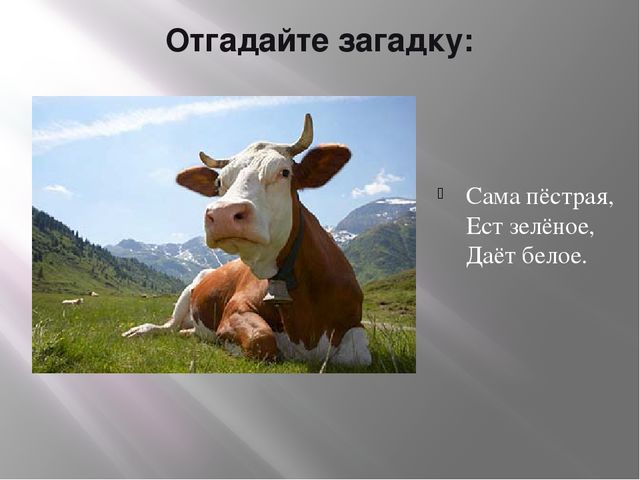 Отгадайте загадку:

Сама пёстрая,
Ест зелёное,
Даёт белое.